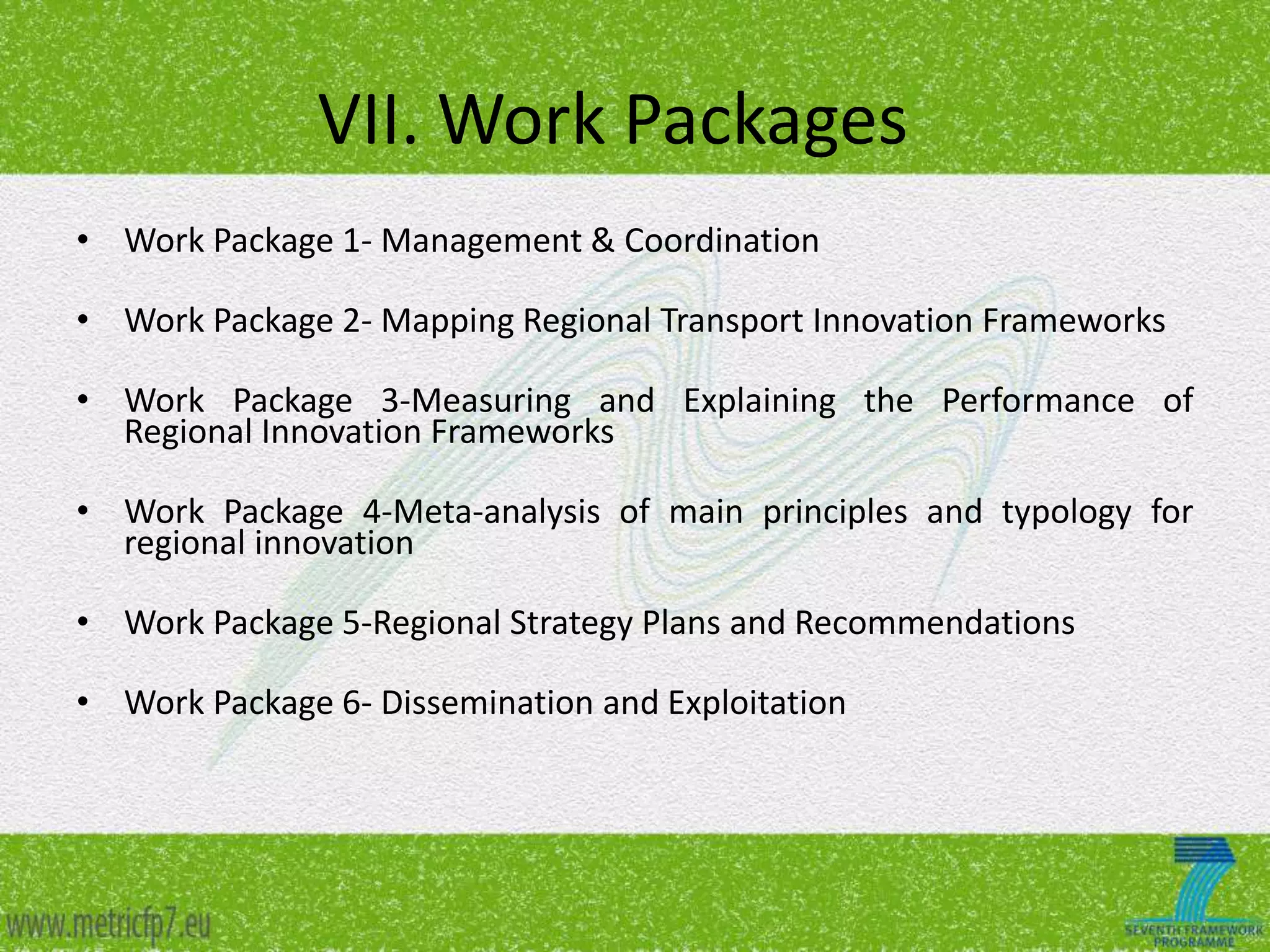 VII. Work Packages

• Work Package 1- Management & Coordination

• Work Package 2- Mapping Regional Transport Innovation Frameworks

• Work Package 3-Measuring and Explaining the Performance of Regional Innovation Frameworks

• Work Package 4-Meta-analysis of main principles and typology for regional innovation

• Work Package 5-Regional Strategy Plans and Recommendations

• Work Package 6- Dissemination and Exploitation

www.metricfp7.eu

SEVENTH FRAMEWORK PROGRAMME